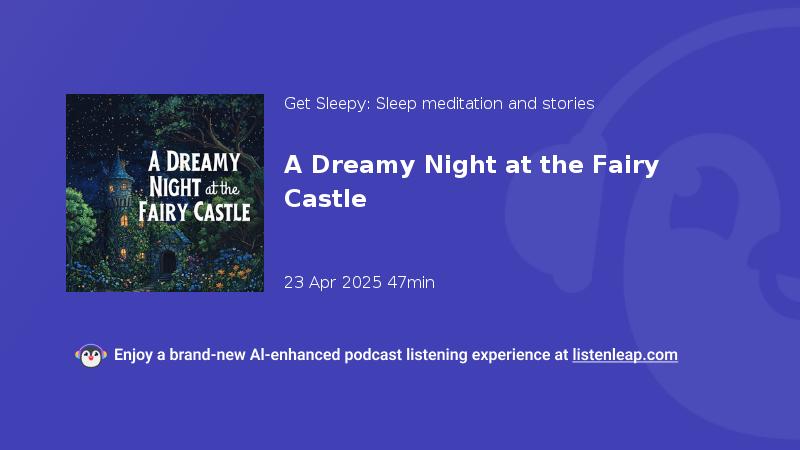 A DREAMY NIGHT at the FAIRY CASTLE

Get Sleepy: Sleep meditation and stories

A Dreamy Night at the Fairy Castle

23 Apr 2025 47min

Enjoy a brand-new AI-enhanced podcast listening experience at listenleap.com